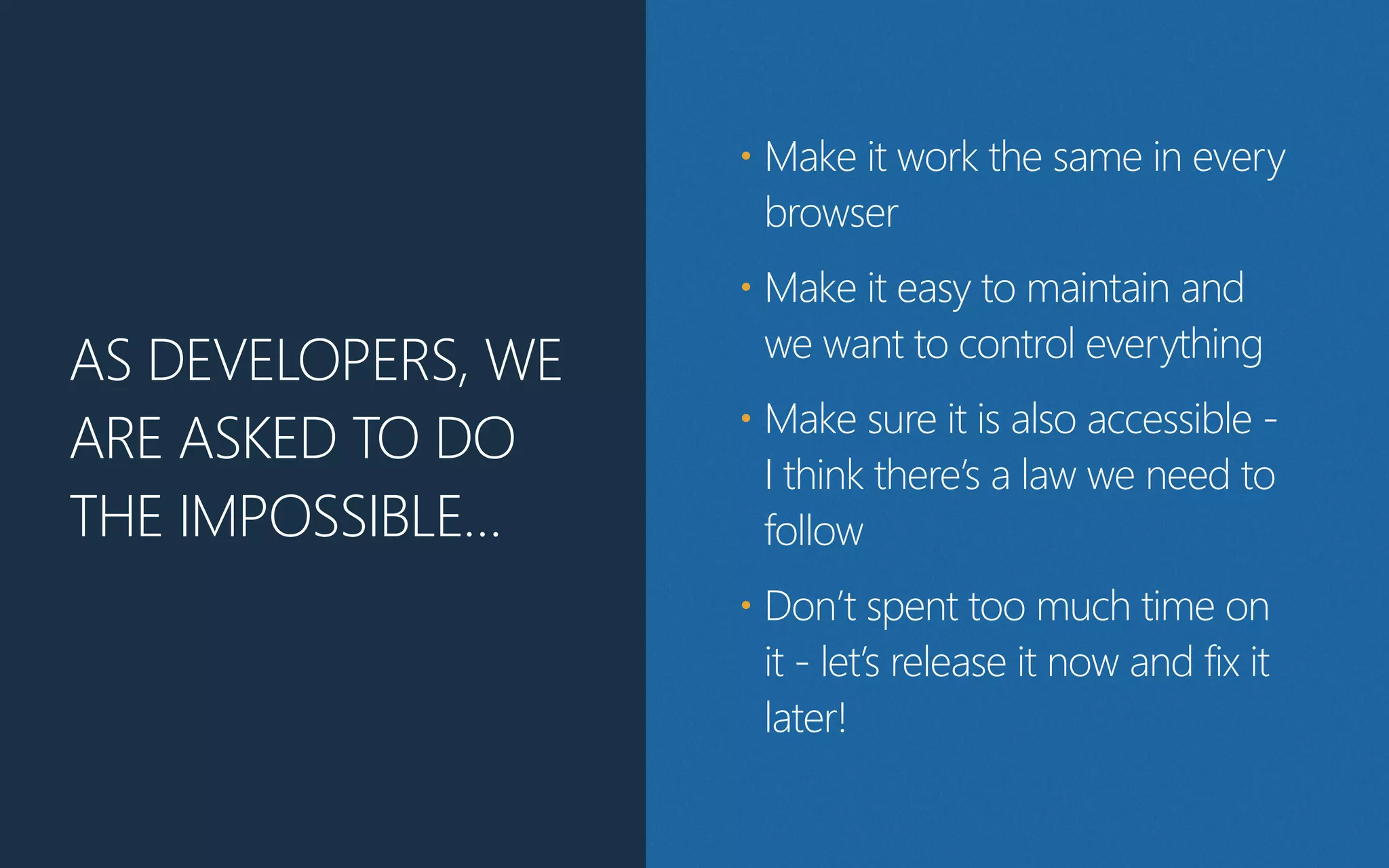 AS DEVELOPERS, WE ARE ASKED TO DO THE IMPOSSIBLE…

• Make it work the same in every browser
• Make it easy to maintain and we want to control everything
• Make sure it is also accessible - I think there's a law we need to follow
• Don't spent too much time on it - let's release it now and fix it later!